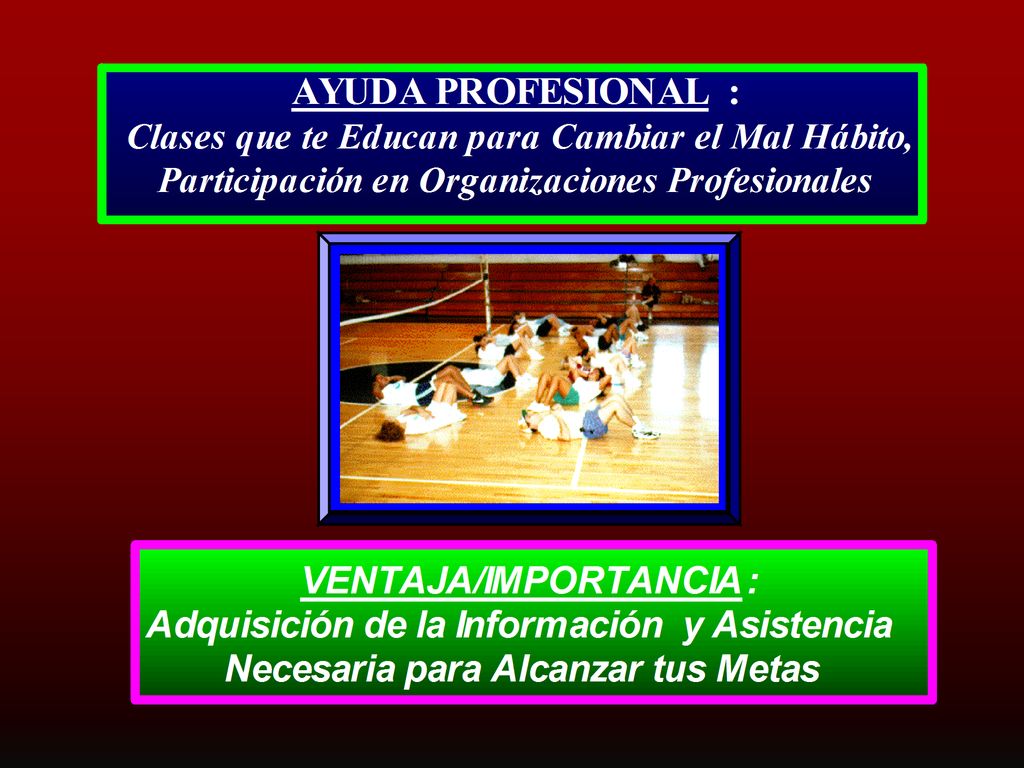 AYUDA PROFESIONAL :
Clases que te Educan para Cambiar el Mal Hábito, Participación en Organizaciones Profesionales

VENTAJA/IMPORTANCIA:
Adquisición de la Información y Asistencia Necesaria para Alcanzar tus Metas